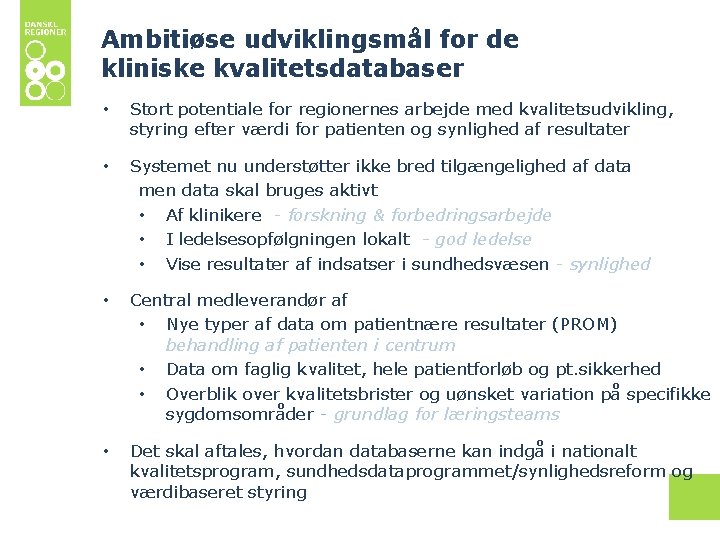 DANSKE REGIONER

Ambitiøse udviklingsmål for de kliniske kvalitetsdatabaser

• Stort potentiale for regionernes arbejde med kvalitetsudvikling, styring efter værdi for patienten og synlighed af resultater

• Systemet nu understøtter ikke bred tilgængelighed af data men data skal bruges aktivt
  • Af klinikere - forskning & forbedringsarbejde
  • I ledelsesopfølgningen lokalt - god ledelse
  • Vise resultater af indsatser i sundhedsvæsen - synlighed

• Central medleverandør af
  • Nye typer af data om patientnære resultater (PROM) behandling af patienten i centrum
  • Data om faglig kvalitet, hele patientforløb og pt.sikkerhed
  • Overblik over kvalitetsbrister og uønsket variation på specifikke sygdomsområder - grundlag for læringsteams

• Det skal aftales, hvordan databaserne kan indgå i nationalt kvalitetsprogram, sundhedsdataprogrammet/synlighedsreform og værdibaseret styring